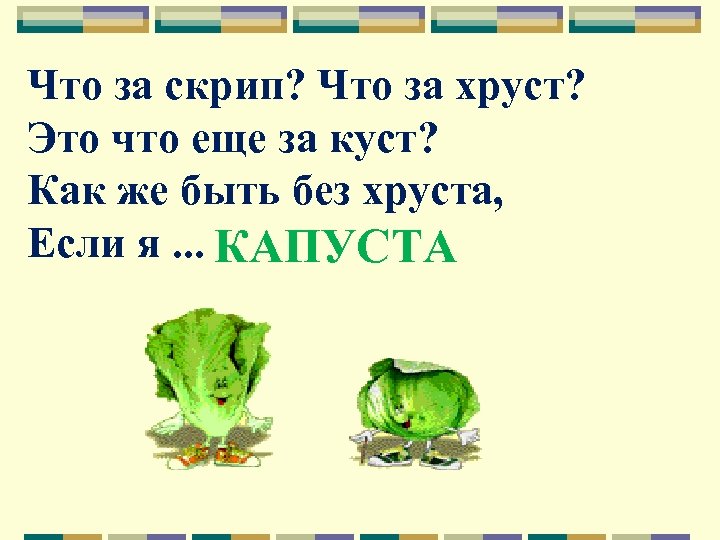 Что за скрип? Что за хруст?
Это что еще за куст?
Как же быть без хруста,
Если я ... КАПУСТА